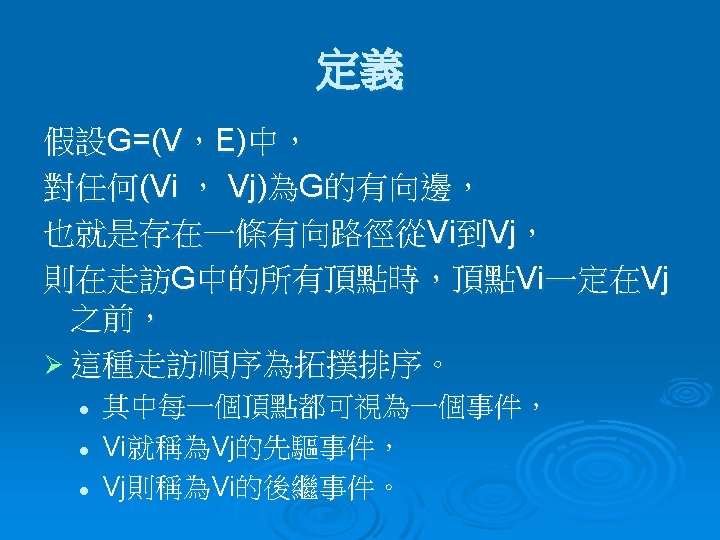 定義

假設G=(V，E)中，

對任何(Vi ， Vj)為G的有向邊，

也就是存在一條有向路徑從Vi到Vj，

則在走訪G中的所有頂點時，頂點Vi一定在Vj之前，

➢ 這種走訪順序為拓撲排序。

• 其中每一個頂點都可視為一個事件，

• Vi就稱為Vj的先驅事件，

• Vj則稱為Vi的後繼事件。